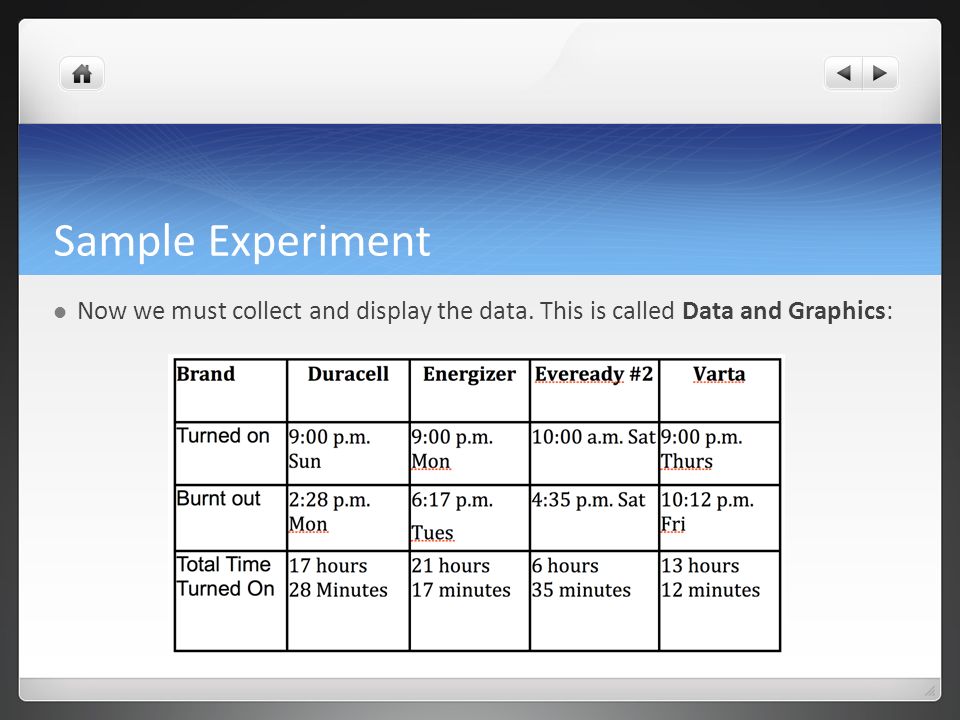 Sample Experiment

Now we must collect and display the data. This is called **Data and Graphics**:

| Brand | Duracell | Energizer | Eveready #2 | Varta |
|---|---|---|---|---|
| Turned on | 9:00 p.m. Sun | 9:00 p.m. Mon | 10:00 a.m. Sat | 9:00 p.m. Thurs |
| Burnt out | 2:28 p.m. Mon | 6:17 p.m. Tues | 4:35 p.m. Sat | 10:12 p.m. Fri |
| Total Time Turned On | 17 hours 28 Minutes | 21 hours 17 minutes | 6 hours 35 minutes | 13 hours 12 minutes |